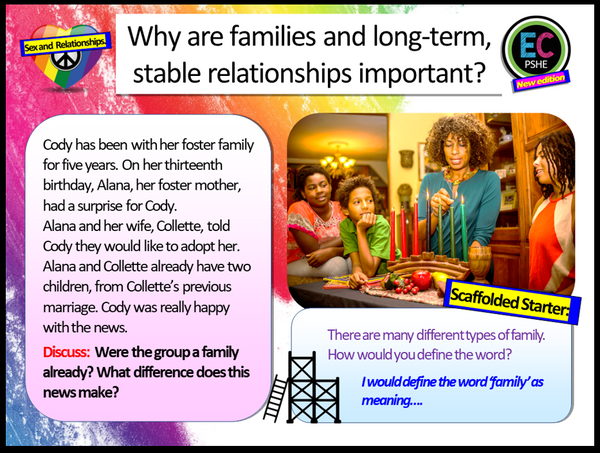 Sex and Relationships.

Why are families and long-term, stable relationships important?

EC
PSHE
New edition

Cody has been with her foster family for five years. On her thirteenth birthday, Alana, her foster mother, had a surprise for Cody.
Alana and her wife, Collette, told Cody they would like to adopt her. Alana and Collette already have two children, from Collette's previous marriage. Cody was really happy with the news.

Discuss: Were the group a family already? What difference does this news make?

Scaffolded Starter:

There are many different types of family. How would you define the word?

I would define the word 'family' as meaning....